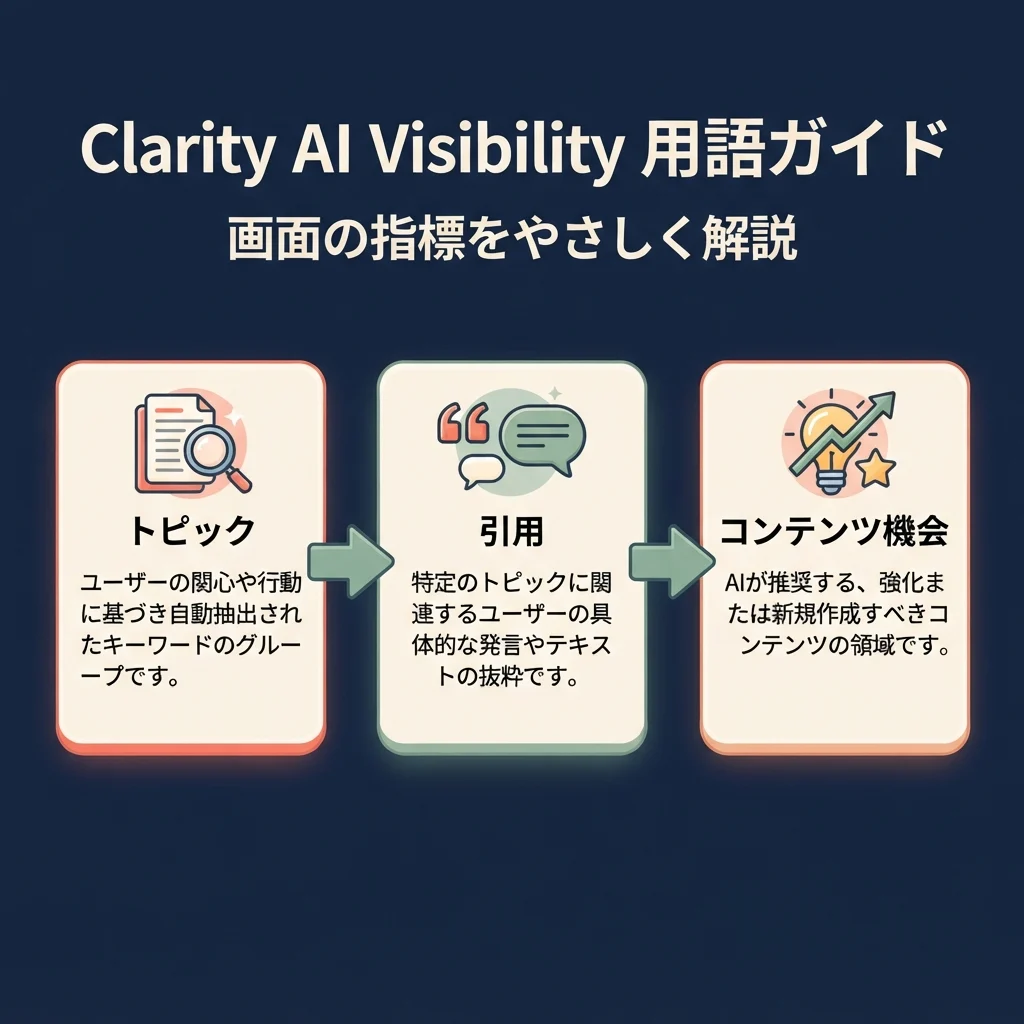 Clarity AI Visibility 用語ガイド
画面の指標をやさしく解説

トピック
ユーザーの関心や行動に基づき自動抽出されたキーワードのグループです。

引用
特定のトピックに関連するユーザーの具体的な発言やテキストの抜粋です。

コンテンツ機会
AIが推奨する、強化または新規作成すべきコンテンツの領域です。